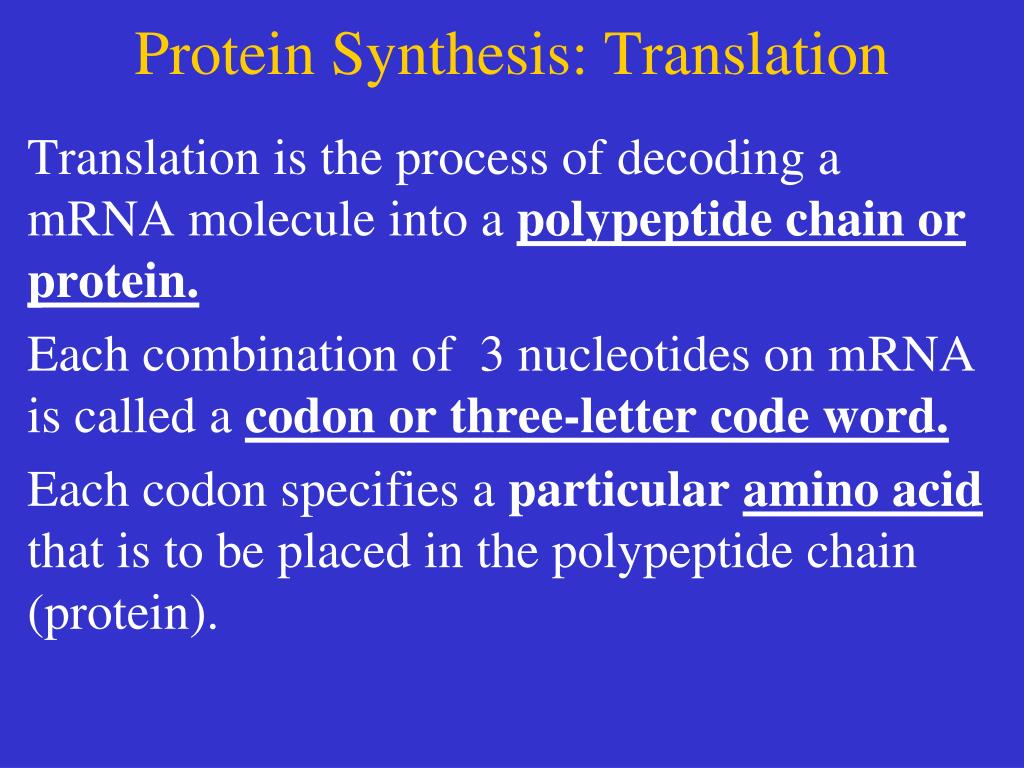 Protein Synthesis: Translation

Translation is the process of decoding a mRNA molecule into a polypeptide chain or protein.

Each combination of 3 nucleotides on mRNA is called a codon or three-letter code word.

Each codon specifies a particular amino acid that is to be placed in the polypeptide chain (protein).